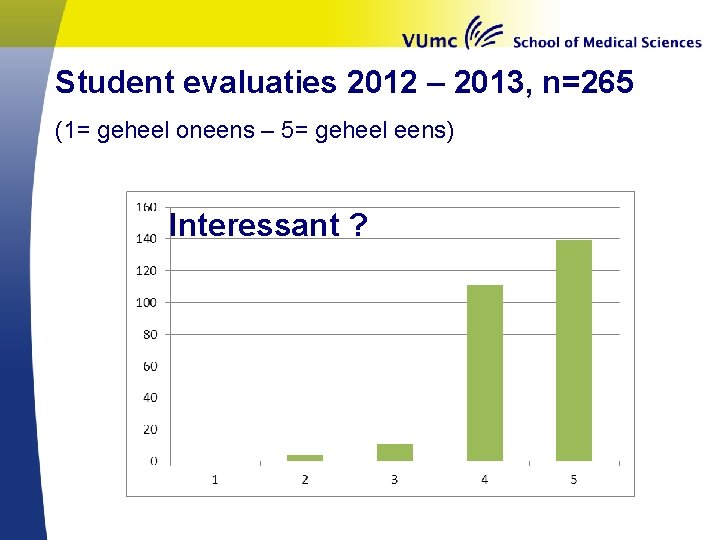 VUmc School of Medical Sciences

Student evaluaties 2012 – 2013, n=265

(1= geheel oneens – 5= geheel eens)

Interessant ?

160
140
120
100
80
60
40
20
0

1 2 3 4 5